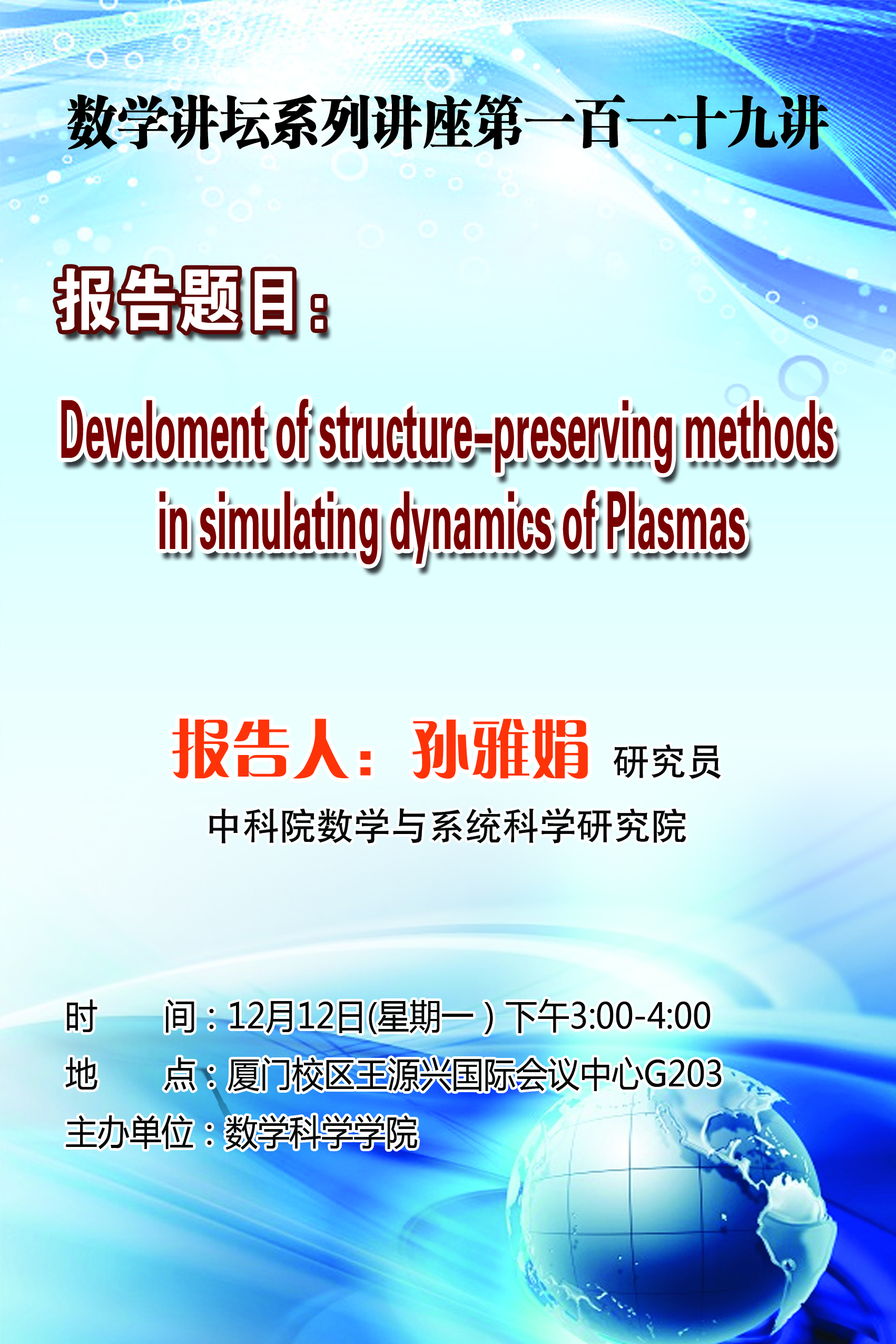 数学讲坛系列讲座第一百一十九讲

报告题目：

Develoment of structure-preserving methods in simulating dynamics of Plasmas

报告人：孙雅娟 研究员
中科院数学与系统科学研究院

时　　间：12月12日(星期一）下午3:00-4:00
地　　点：厦门校区王源兴国际会议中心G203
主办单位：数学科学学院